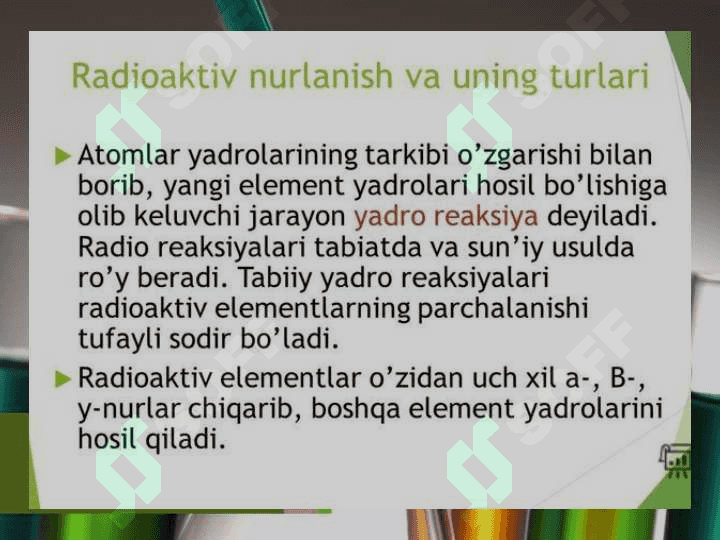 Radioaktiv nurlanish va uning turlari

Atomlar yadrolarining tarkibi o’zgarishi bilan borib, yangi element yadrolari hosil bo’lishiga olib keluvchi jarayon yadro reaksiya deyiladi. Radio reaksiyalari tabiatda va sun’iy usulda ro’y beradi. Tabiiy yadro reaksiyalari radioaktiv elementlarning parchalanishi tufayli sodir bo’ladi.

Radioaktiv elementlar o’zidan uch xil a-, B-, y-nurlar chiqarib, boshqa element yadrolarini hosil qiladi.